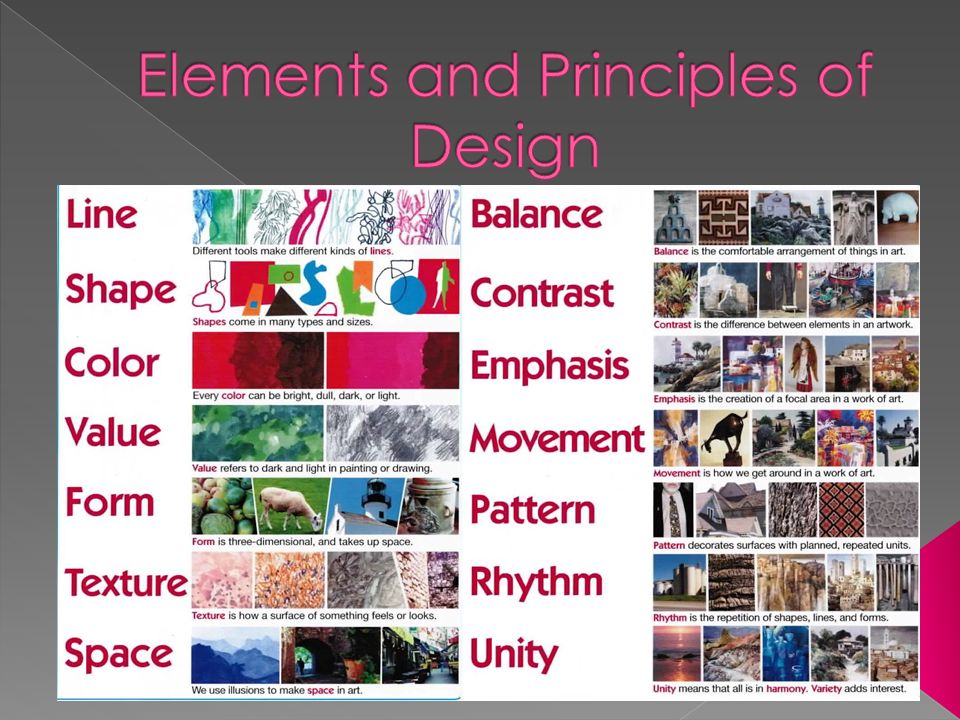 Elements and Principles of Design

Line
Different tools make different kinds of lines.

Shape
Shapes come in many types and sizes.

Color
Every color can be bright, dull, dark, or light.

Value
Value refers to dark and light in painting or drawing.

Form
Form is three-dimensional, and takes up space.

Texture
Texture is how a surface of something feels or looks.

Space
We use illusions to make space in art.

Balance
Balance is the comfortable arrangement of things in art.

Contrast
Contrast is the difference between elements in an artwork.

Emphasis
Emphasis is the creation of a focal area in a work of art.

Movement
Movement is how we get around in a work of art.

Pattern
Pattern decorates surfaces with planned, repeated units.

Rhythm
Rhythm is the repetition of shapes, lines, and forms.

Unity
Unity means that all is in harmony. Variety adds interest.